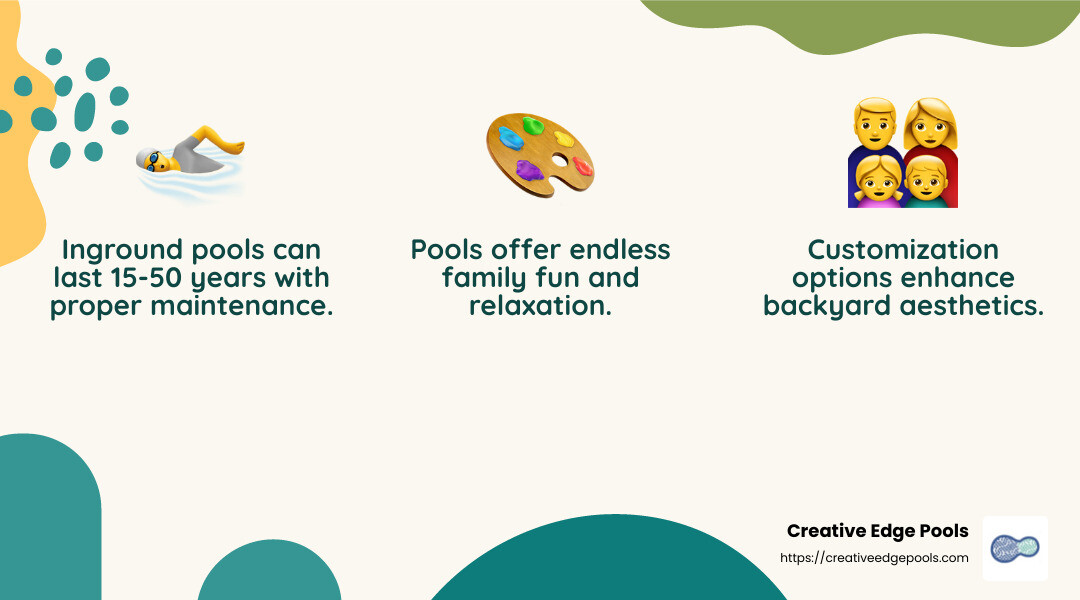 Inground pools can last 15-50 years with proper maintenance.

Pools offer endless family fun and relaxation.

Customization options enhance backyard aesthetics.

Creative Edge Pools
https://creativeedgepools.com